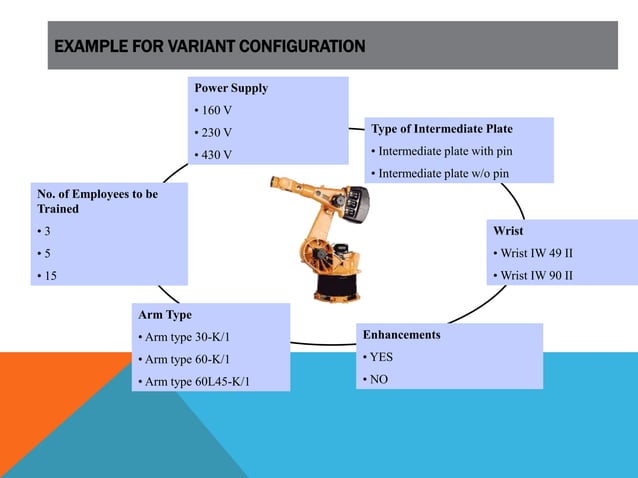 EXAMPLE FOR VARIANT CONFIGURATION

Power Supply
• 160 V
• 230 V
• 430 V

Type of Intermediate Plate
• Intermediate plate with pin
• Intermediate plate w/o pin

No. of Employees to be Trained
• 3
• 5
• 15

Wrist
• Wrist IW 49 II
• Wrist IW 90 II

Arm Type
• Arm type 30-K/1
• Arm type 60-K/1
• Arm type 60L45-K/1

Enhancements
• YES
• NO